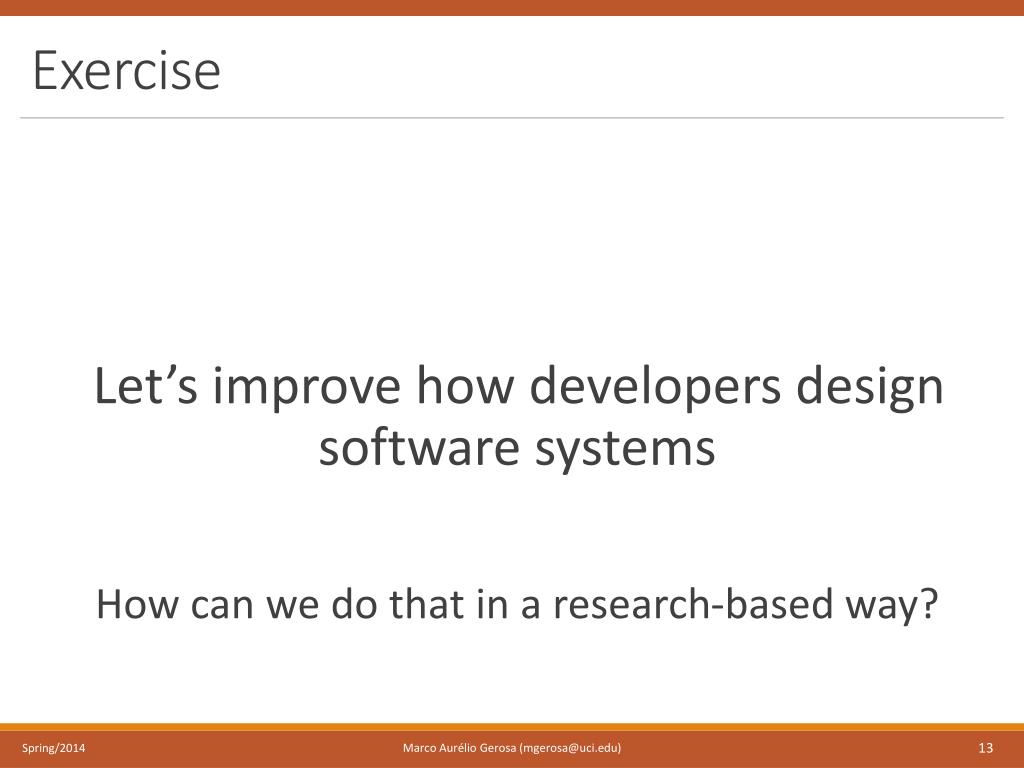 Exercise

Let’s improve how developers design software systems

How can we do that in a research-based way?

Spring/2014

Marco Aurélio Gerosa (mgerosa@uci.edu)

13